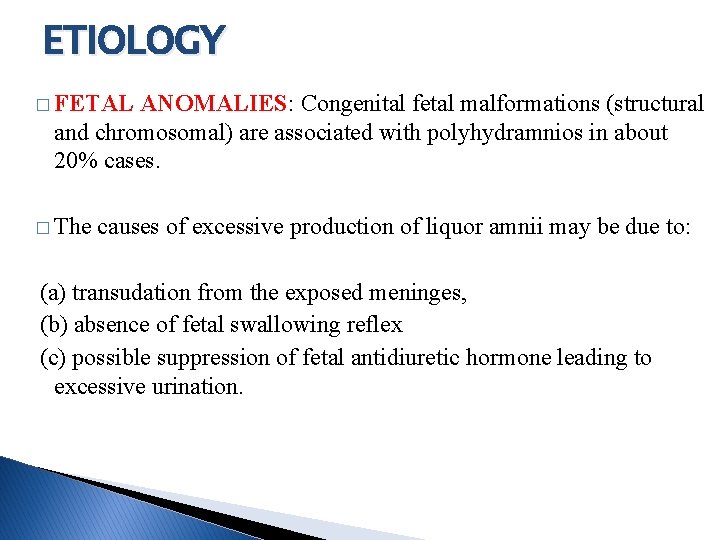 ETIOLOGY

□ FETAL ANOMALIES: Congenital fetal malformations (structural and chromosomal) are associated with polyhydramnios in about 20% cases.

□ The causes of excessive production of liquor amnii may be due to:

(a) transudation from the exposed meninges,
(b) absence of fetal swallowing reflex
(c) possible suppression of fetal antidiuretic hormone leading to excessive urination.